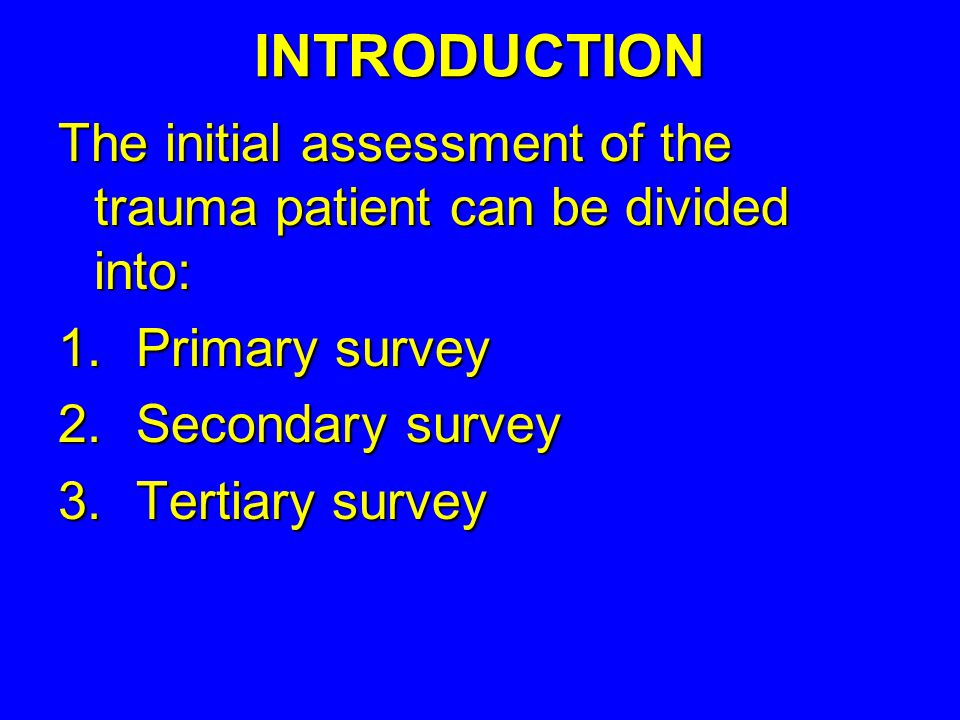 INTRODUCTION

The initial assessment of the trauma patient can be divided into:

1. Primary survey
2. Secondary survey
3. Tertiary survey